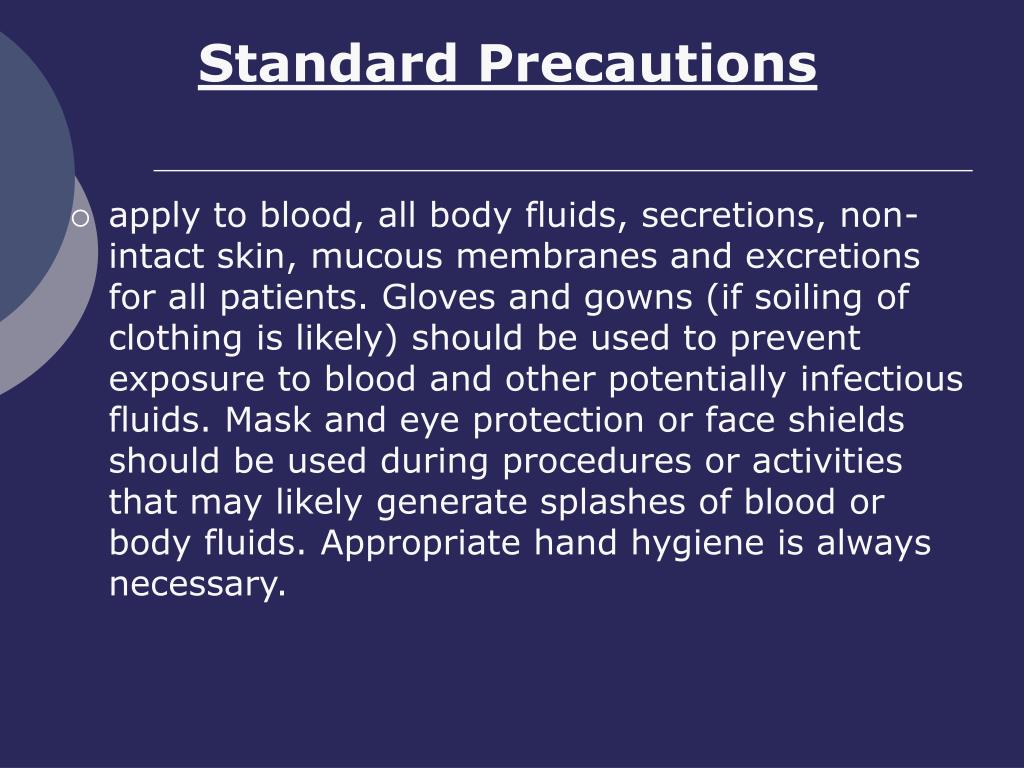 Standard Precautions

apply to blood, all body fluids, secretions, non-intact skin, mucous membranes and excretions for all patients. Gloves and gowns (if soiling of clothing is likely) should be used to prevent exposure to blood and other potentially infectious fluids. Mask and eye protection or face shields should be used during procedures or activities that may likely generate splashes of blood or body fluids. Appropriate hand hygiene is always necessary.